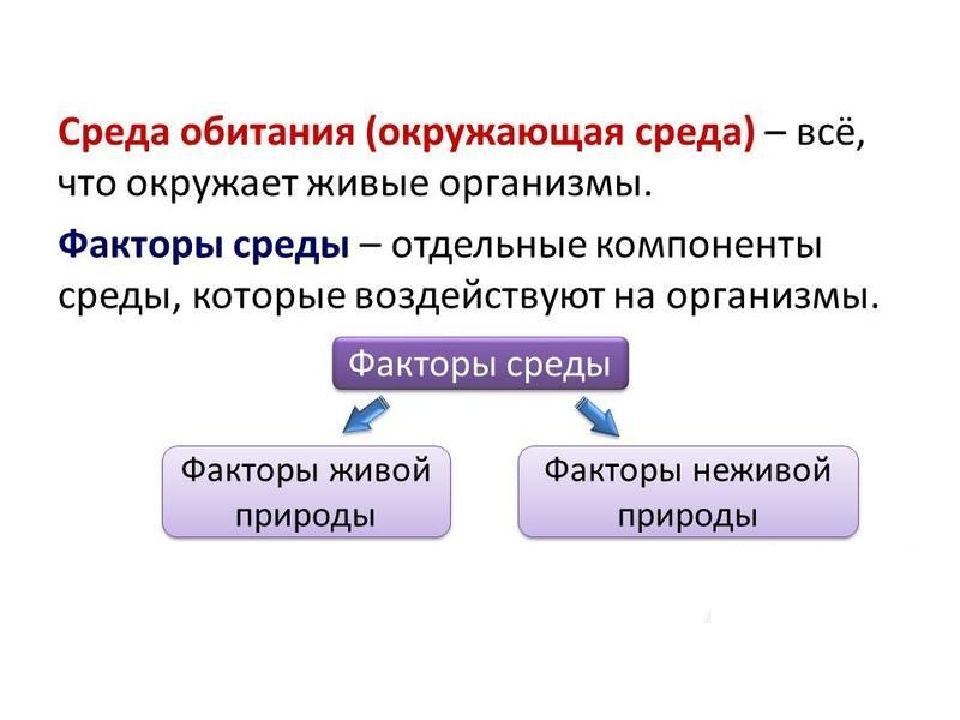 Среда обитания (окружающая среда) – всё, что окружает живые организмы.

Факторы среды – отдельные компоненты среды, которые воздействуют на организмы.

Факторы среды

Факторы живой природы

Факторы неживой природы